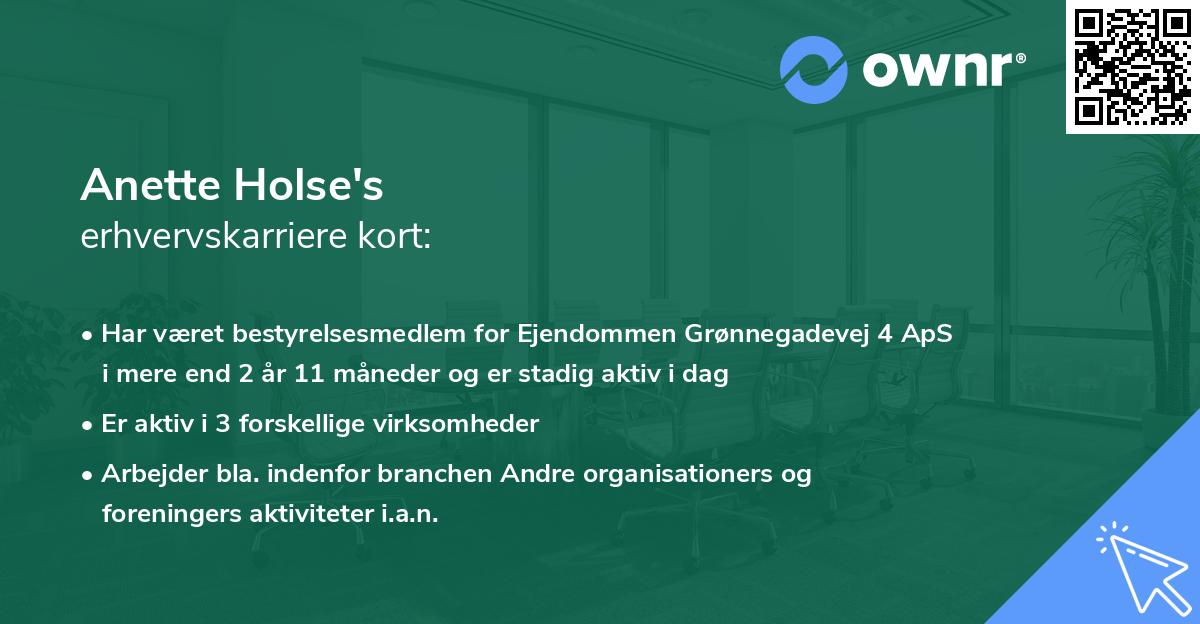 ownr®

Anette Holse's
erhvervskarriere kort:

• Har været bestyrelsesmedlem for Ejendommen Grønnegadevej 4 ApS i mere end 2 år 11 måneder og er stadig aktiv i dag
• Er aktiv i 3 forskellige virksomheder
• Arbejder bla. indenfor branchen Andre organisationers og foreningers aktiviteter i.a.n.